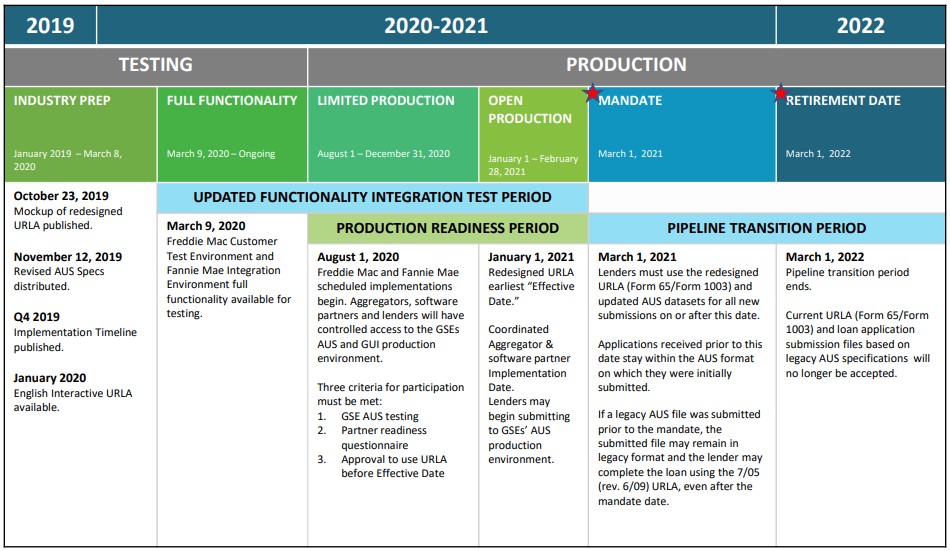 2019

2020-2021

2022

TESTING

PRODUCTION

INDUSTRY PREP

January 2019 – March 8, 2020

FULL FUNCTIONALITY

March 9, 2020 – Ongoing

LIMITED PRODUCTION

August 1 – December 31, 2020

OPEN PRODUCTION

January 1 – February 28, 2021

MANDATE

March 1, 2021

RETIREMENT DATE

March 1, 2022

October 23, 2019
Mockup of redesigned URLA published.

November 12, 2019
Revised AUS Specs distributed.

Q4 2019
Implementation Timeline published.

January 2020
English Interactive URLA available.

UPDATED FUNCTIONALITY INTEGRATION TEST PERIOD

March 9, 2020
Freddie Mac Customer Test Environment and Fannie Mae Integration Environment full functionality available for testing.

PRODUCTION READINESS PERIOD

August 1, 2020
Freddie Mac and Fannie Mae scheduled implementations begin. Aggregators, software partners and lenders will have controlled access to the GSEs AUS and GUI production environment.

Three criteria for participation must be met:
1. GSE AUS testing
2. Partner readiness questionnaire
3. Approval to use URLA before Effective Date

January 1, 2021
Redesigned URLA earliest "Effective Date."

Coordinated Aggregator & software partner Implementation Date.
Lenders may begin submitting to GSEs' AUS production environment.

PIPELINE TRANSITION PERIOD

March 1, 2021
Lenders must use the redesigned URLA (Form 65/Form 1003) and updated AUS datasets for all new submissions on or after this date.

Applications received prior to this date stay within the AUS format on which they were initially submitted.

If a legacy AUS file was submitted prior to the mandate, the submitted file may remain in legacy format and the lender may complete the loan using the 7/05 (rev. 6/09) URLA, even after the mandate date.

March 1, 2022
Pipeline transition period ends.

Current URLA (Form 65/Form 1003) and loan application submission files based on legacy AUS specifications will no longer be accepted.